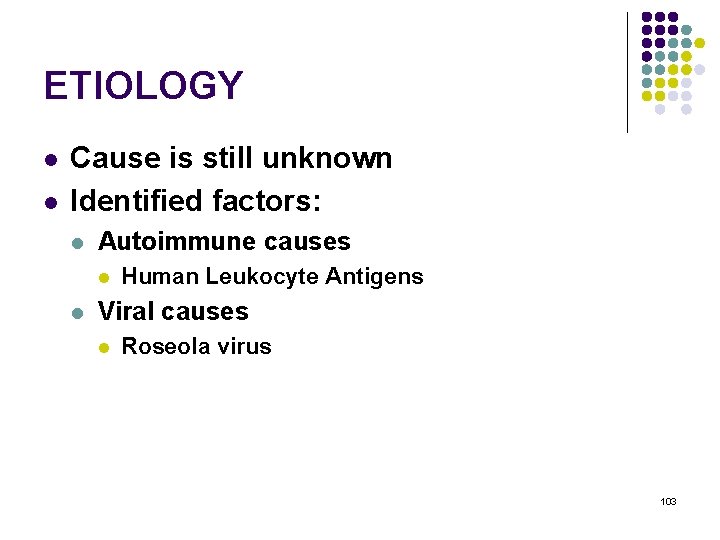 ETIOLOGY

- Cause is still unknown
- Identified factors:
  - Autoimmune causes
    - Human Leukocyte Antigens
  - Viral causes
    - Roseola virus

103